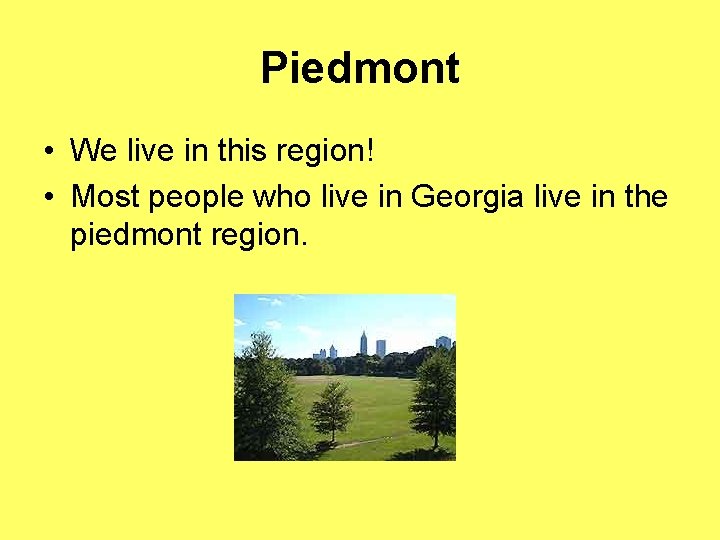 Piedmont

• We live in this region!
• Most people who live in Georgia live in the piedmont region.